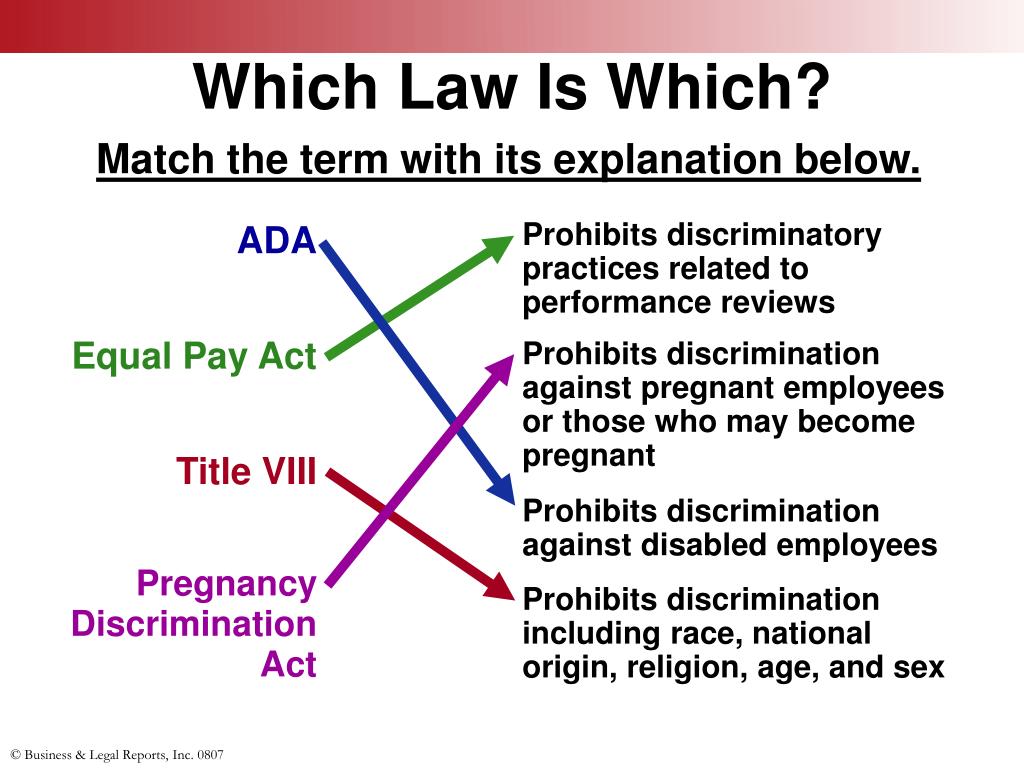 Which Law Is Which?

Match the term with its explanation below.

ADA

Equal Pay Act

Title VIII

Pregnancy Discrimination Act

Prohibits discriminatory practices related to performance reviews

Prohibits discrimination against pregnant employees or those who may become pregnant

Prohibits discrimination against disabled employees

Prohibits discrimination including race, national origin, religion, age, and sex

© Business & Legal Reports, Inc. 0807